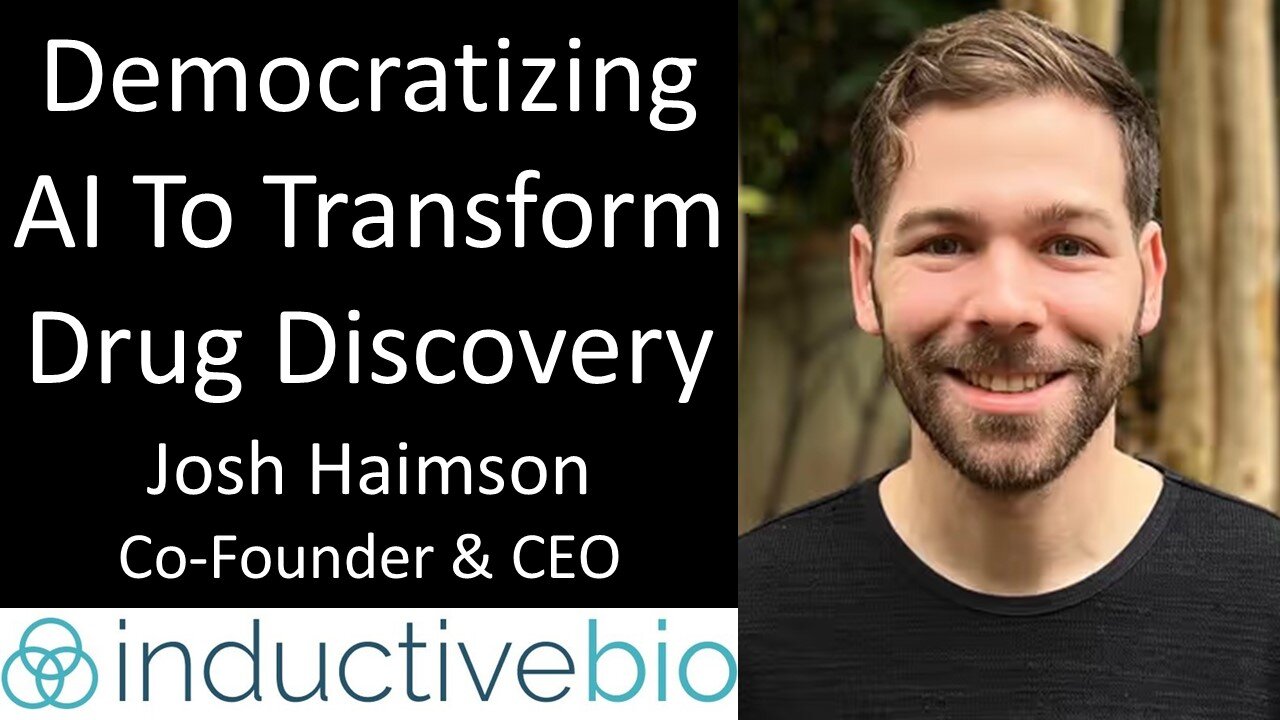 Democratizing AI To Transform Drug Discovery

Josh Haimson
Co-Founder & CEO

inductivebio